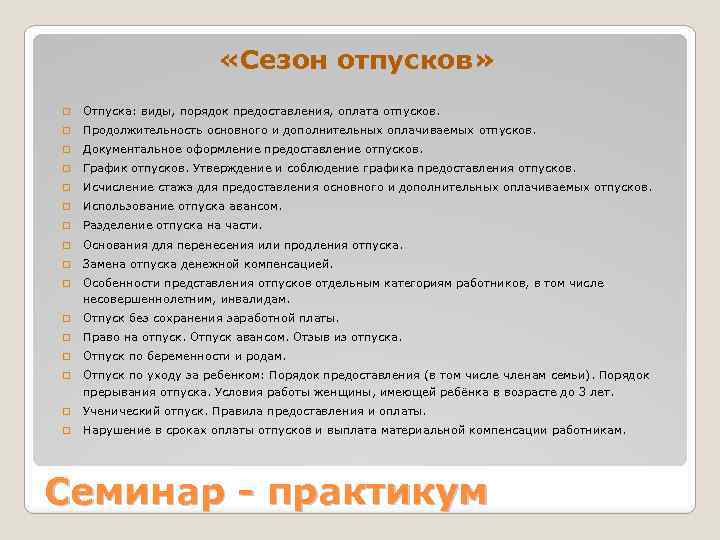 «Сезон отпусков»

Отпуска: виды, порядок предоставления, оплата отпусков.
Продолжительность основного и дополнительных оплачиваемых отпусков.
Документальное оформление предоставление отпусков.
График отпусков. Утверждение и соблюдение графика предоставления отпусков.
Исчисление стажа для предоставления основного и дополнительных оплачиваемых отпусков.
Использование отпуска авансом.
Разделение отпуска на части.
Основания для перенесения или продления отпуска.
Замена отпуска денежной компенсацией.
Особенности представления отпусков отдельным категориям работников, в том числе несовершеннолетним, инвалидам.
Отпуск без сохранения заработной платы.
Право на отпуск. Отпуск авансом. Отзыв из отпуска.
Отпуск по беременности и родам.
Отпуск по уходу за ребенком: Порядок предоставления (в том числе членам семьи). Порядок прерывания отпуска. Условия работы женщины, имеющей ребёнка в возрасте до 3 лет.
Ученический отпуск. Правила предоставления и оплаты.
Нарушение в сроках оплаты отпусков и выплата материальной компенсации работникам.

Семинар - практикум